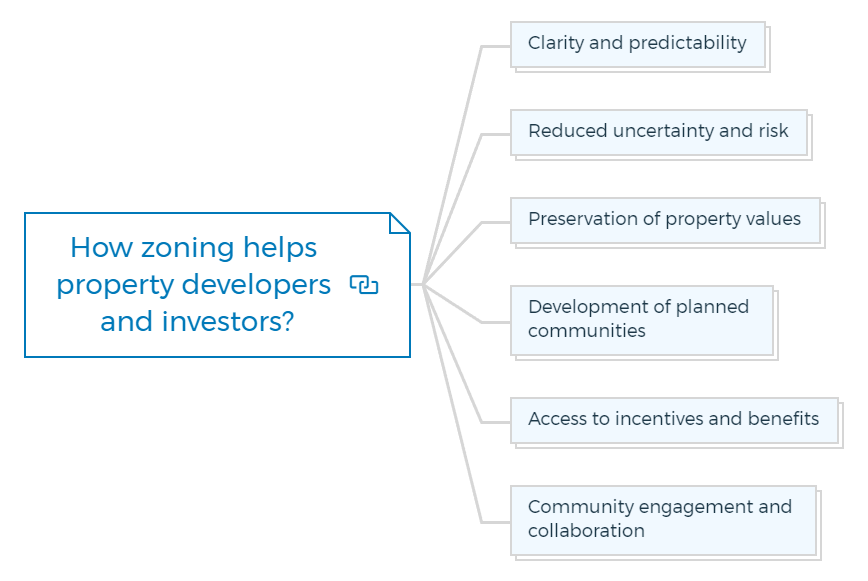 How zoning helps property developers and investors?

Clarity and predictability

Reduced uncertainty and risk

Preservation of property values

Development of planned communities

Access to incentives and benefits

Community engagement and collaboration